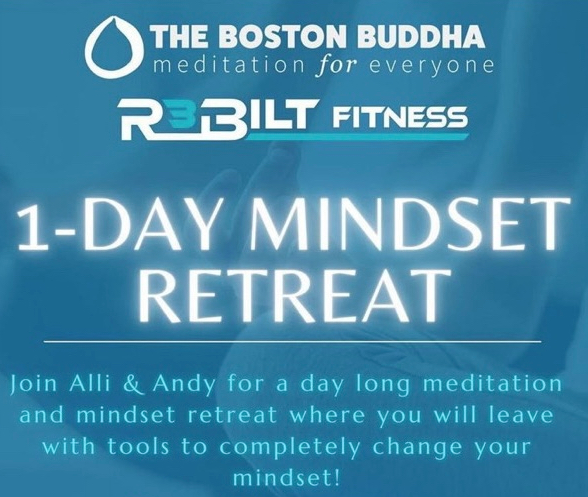 THE BOSTON BUDDHA
meditation for everyone

R3BILT FITNESS

1-DAY MINDSET RETREAT

Join Alli & Andy for a day long meditation and mindset retreat where you will leave with tools to completely change your mindset!